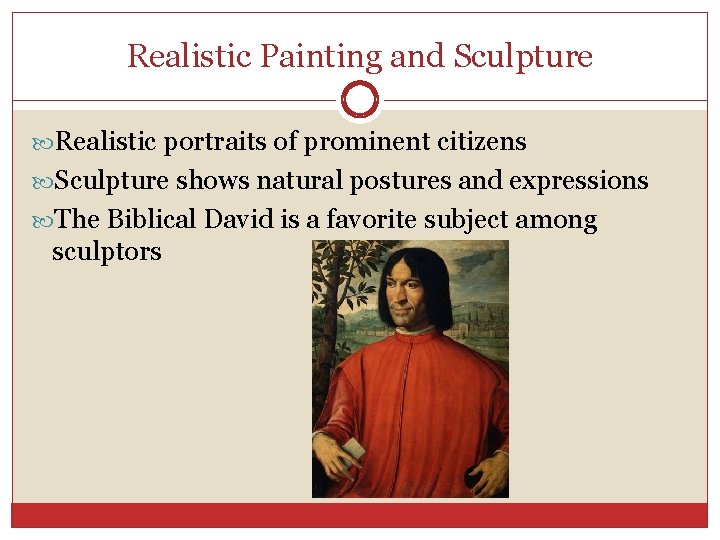 Realistic Painting and Sculpture

Realistic portraits of prominent citizens

Sculpture shows natural postures and expressions

The Biblical David is a favorite subject among sculptors